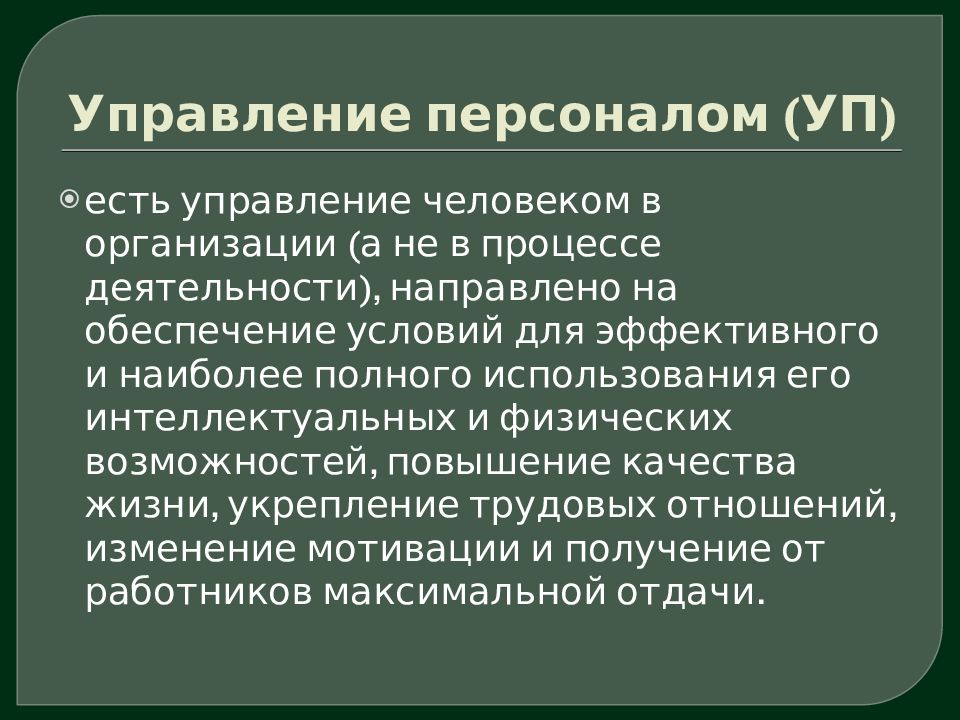 Управление персоналом (УП)

есть управление человеком в организации (а не в процессе деятельности), направлено на обеспечение условий для эффективного и наиболее полного использования его интеллектуальных и физических возможностей, повышение качества жизни, укрепление трудовых отношений, изменение мотивации и получение от работников максимальной отдачи.